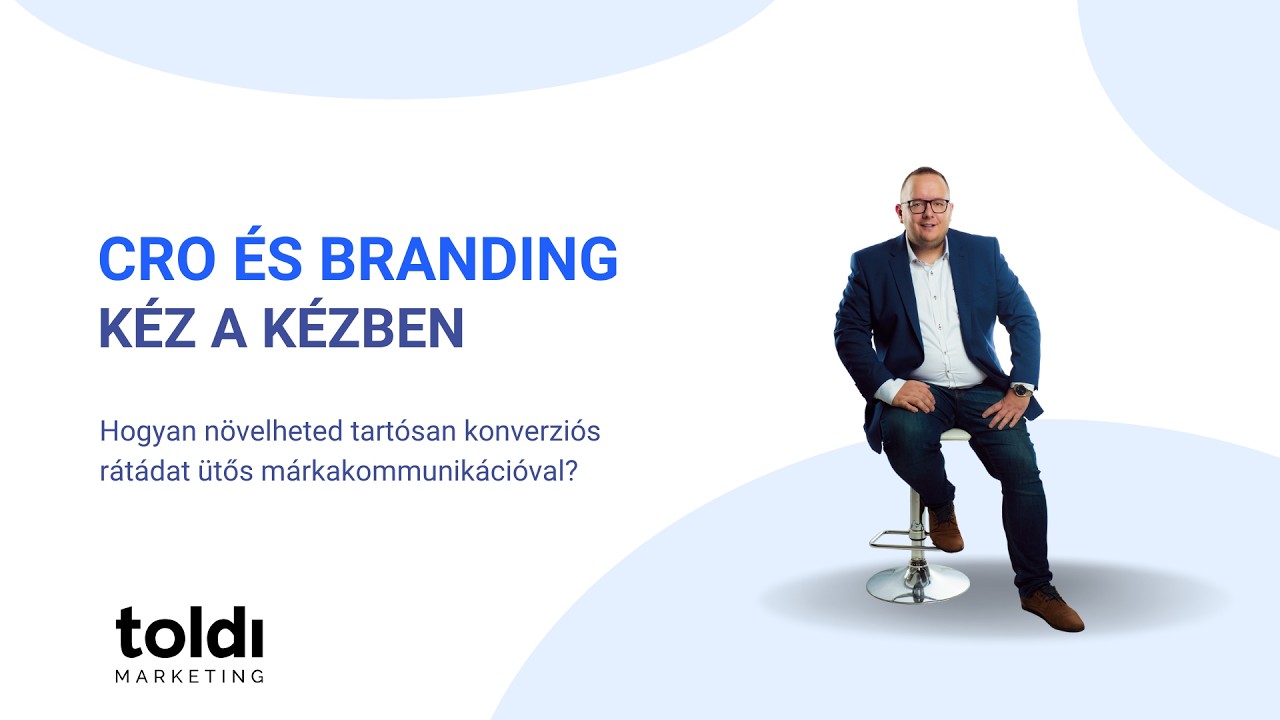 CRO ÉS BRANDING
KÉZ A KÉZBEN

Hogyan növelheted tartósan konverziós rátádat ütős márkakommunikációval?

toldi
MARKETING